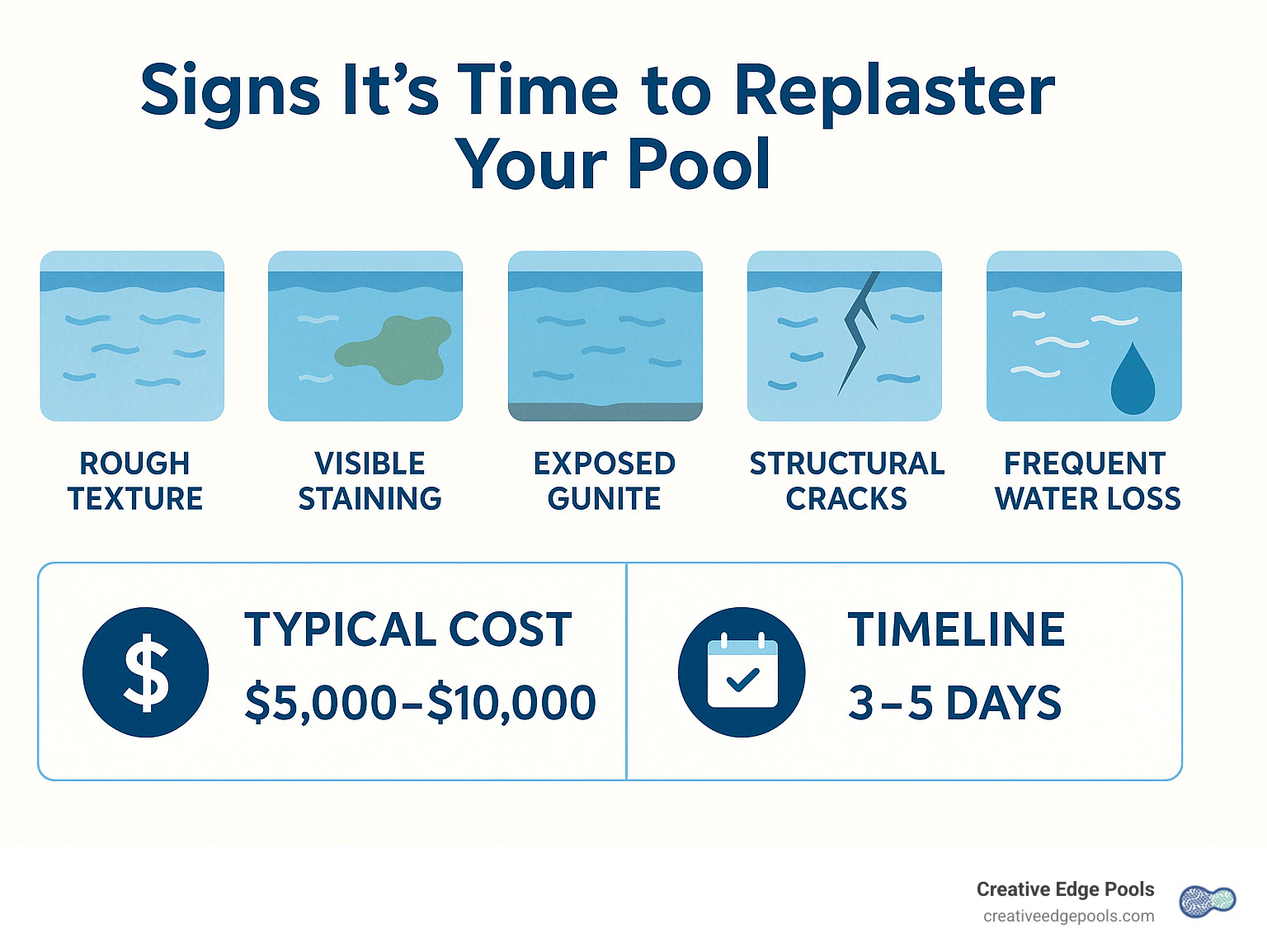 Signs It's Time to Replaster Your Pool

ROUGH TEXTURE

VISIBLE STAINING

EXPOSED GUNITE

STRUCTURAL CRACKS

FREQUENT WATER LOSS

$

TYPICAL COST

$5,000–$10,000

TIMELINE

3–5 DAYS

Creative Edge Pools
creativeedgepools.com